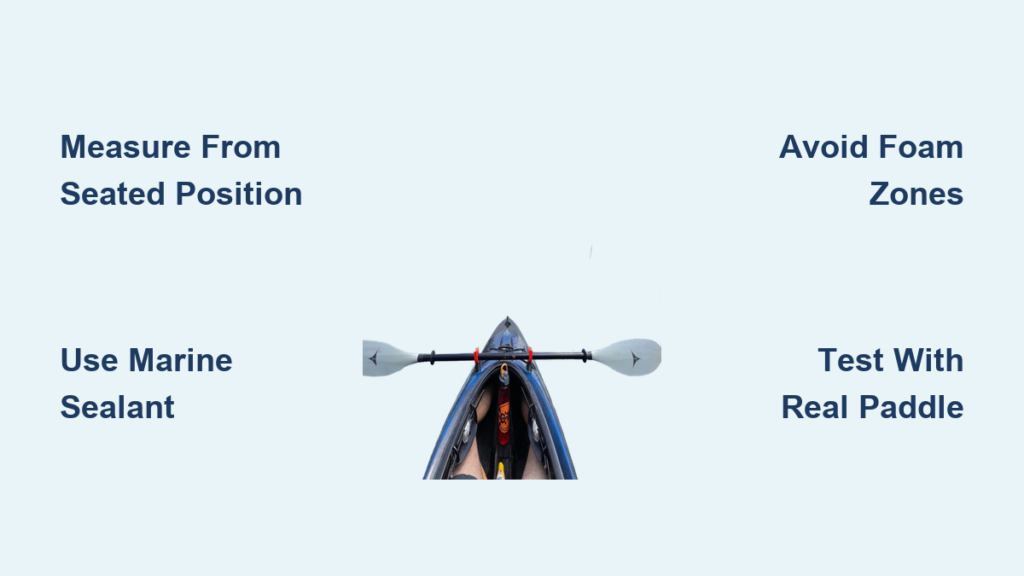 Measure From Seated Position

Avoid Foam Zones

Use Marine Sealant

Test With Real Paddle